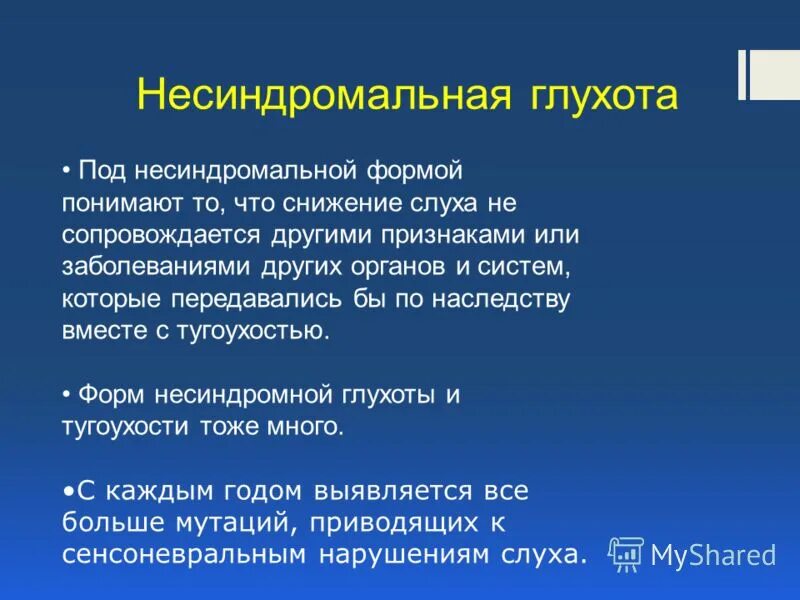 Несиндромальная глухота

• Под несиндромальной формой понимают то, что снижение слуха не сопровождается другими признаками или заболеваниями других органов и систем, которые передавались бы по наследству вместе с тугоухостью.

• Форм несиндромной глухоты и тугоухости тоже много.

•С каждым годом выявляется все больше мутаций, приводящих к сенсоневральным нарушениям слуха.

MyShared